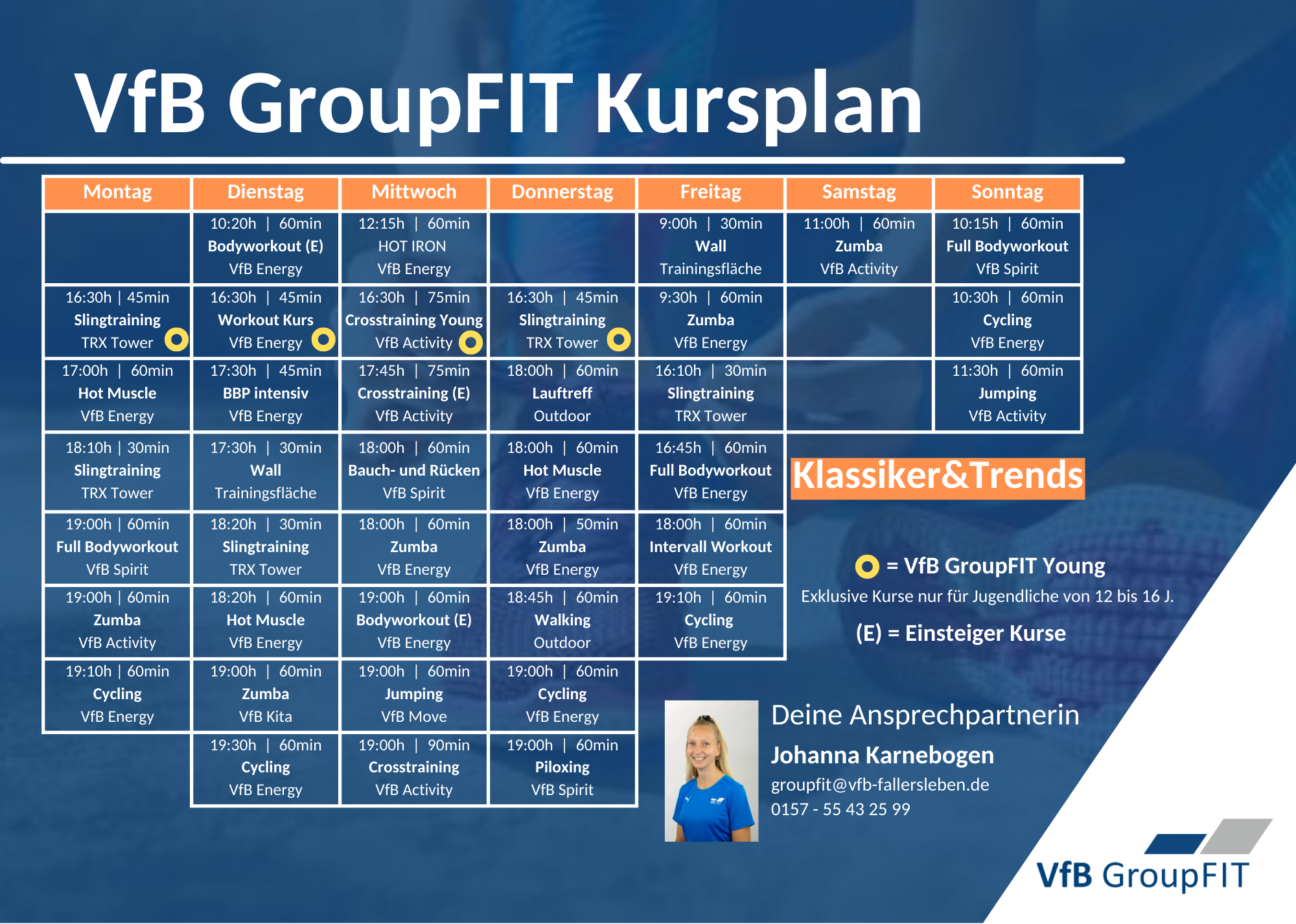 VfB GroupFIT Kursplan

| Montag | Dienstag | Mittwoch | Donnerstag | Freitag | Samstag | Sonntag |
|---|---|---|---|---|---|---|
| | 10:20h \| 60min Bodyworkout (E) VfB Energy | 12:15h \| 60min HOT IRON VfB Energy | | 9:00h \| 30min Wall Trainingsfläche | 11:00h \| 60min Zumba VfB Activity | 10:15h \| 60min Full Bodyworkout VfB Spirit |
| 16:30h \| 45min Slingtraining TRX Tower | 16:30h \| 45min Workout Kurs VfB Energy | 16:30h \| 75min Crosstraining Young VfB Activity | 16:30h \| 45min Slingtraining TRX Tower | 9:30h \| 60min Zumba VfB Energy | | 10:30h \| 60min Cycling VfB Energy |
| 17:00h \| 60min Hot Muscle VfB Energy | 17:30h \| 45min BBP intensiv VfB Energy | 17:45h \| 75min Crosstraining (E) VfB Activity | 18:00h \| 60min Lauftreff Outdoor | 16:10h \| 30min Slingtraining TRX Tower | | 11:30h \| 60min Jumping VfB Activity |
| 18:10h \| 30min Slingtraining TRX Tower | 17:30h \| 30min Wall Trainingsfläche | 18:00h \| 60min Bauch- und Rücken VfB Spirit | 18:00h \| 60min Hot Muscle VfB Energy | 16:45h \| 60min Full Bodyworkout VfB Energy | | |
| 19:00h \| 60min Full Bodyworkout VfB Spirit | 18:20h \| 30min Slingtraining TRX Tower | 18:00h \| 60min Zumba VfB Energy | 18:00h \| 50min Zumba VfB Energy | 18:00h \| 60min Intervall Workout VfB Energy | | |
| 19:00h \| 60min Zumba VfB Activity | 18:20h \| 60min Hot Muscle VfB Energy | 19:00h \| 60min Bodyworkout (E) VfB Energy | 18:45h \| 60min Walking Outdoor | 19:10h \| 60min Cycling VfB Energy | | |
| 19:10h \| 60min Cycling VfB Energy | 19:00h \| 60min Zumba VfB Kita | 19:00h \| 60min Jumping VfB Move | 19:00h \| 60min Cycling VfB Energy | | | |
| | 19:30h \| 60min Cycling VfB Energy | 19:00h \| 90min Crosstraining VfB Activity | 19:00h \| 60min Piloxing VfB Spirit | | | |

Klassiker&Trends

= VfB GroupFIT Young
Exklusive Kurse nur für Jugendliche von 12 bis 16 J.

(E) = Einsteiger Kurse

Deine Ansprechpartnerin
Johanna Karnebogen
groupfit@vfb-fallersleben.de
0157 - 55 43 25 99

VfB GroupFIT